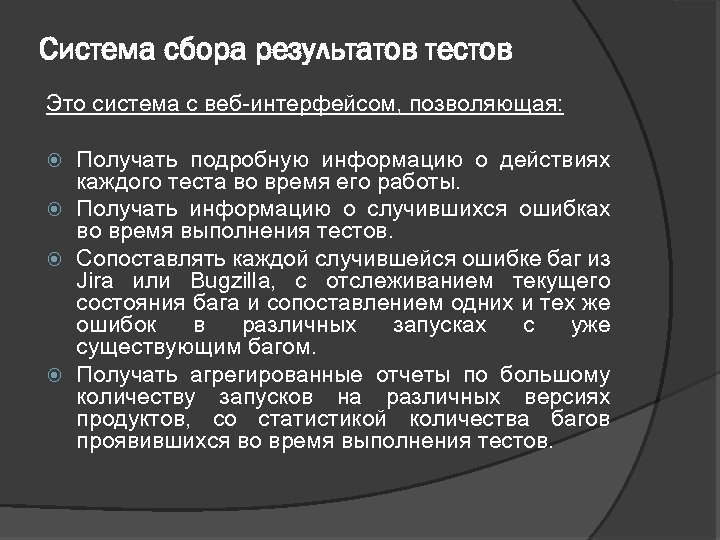 Система сбора результатов тестов

Это система с веб-интерфейсом, позволяющая:

Получать подробную информацию о действиях каждого теста во время его работы.
Получать информацию о случившихся ошибках во время выполнения тестов.
Сопоставлять каждой случившейся ошибке баг из Jira или Bugzilla, с отслеживанием текущего состояния бага и сопоставлением одних и тех же ошибок в различных запусках с уже существующим багом.
Получать агрегированные отчеты по большому количеству запусков на различных версиях продуктов, со статистикой количества багов проявившихся во время выполнения тестов.